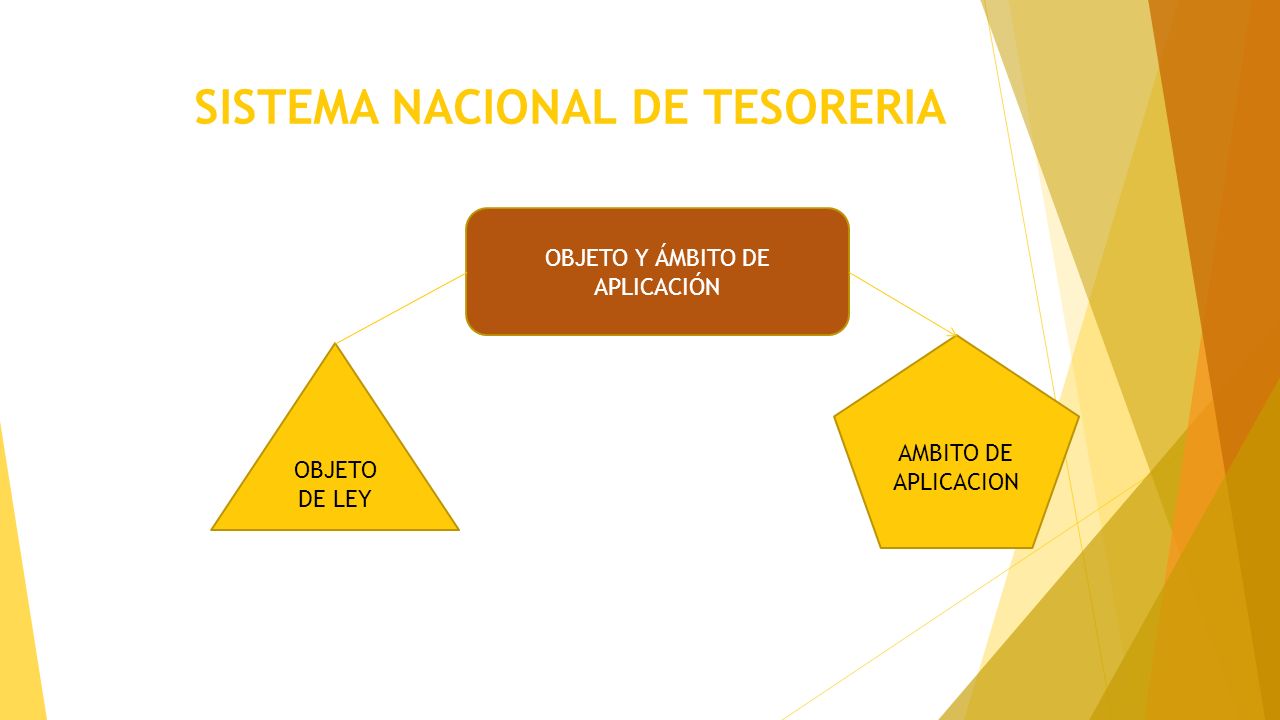 SISTEMA NACIONAL DE TESORERIA

OBJETO Y ÁMBITO DE APLICACIÓN

OBJETO DE LEY

AMBITO DE APLICACION